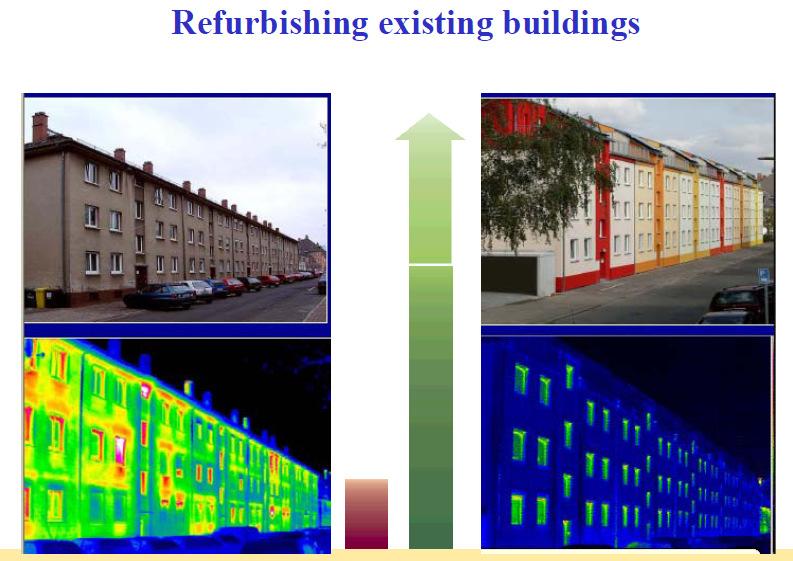 Refurbishing existing buildings